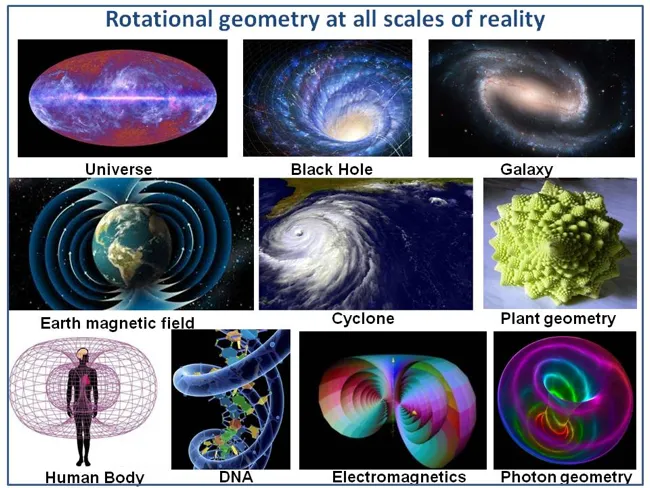 Rotational geometry at all scales of reality

Universe

Black Hole

Galaxy

Earth magnetic field

Cyclone

Plant geometry

Human Body

DNA

Electromagnetics

Photon geometry